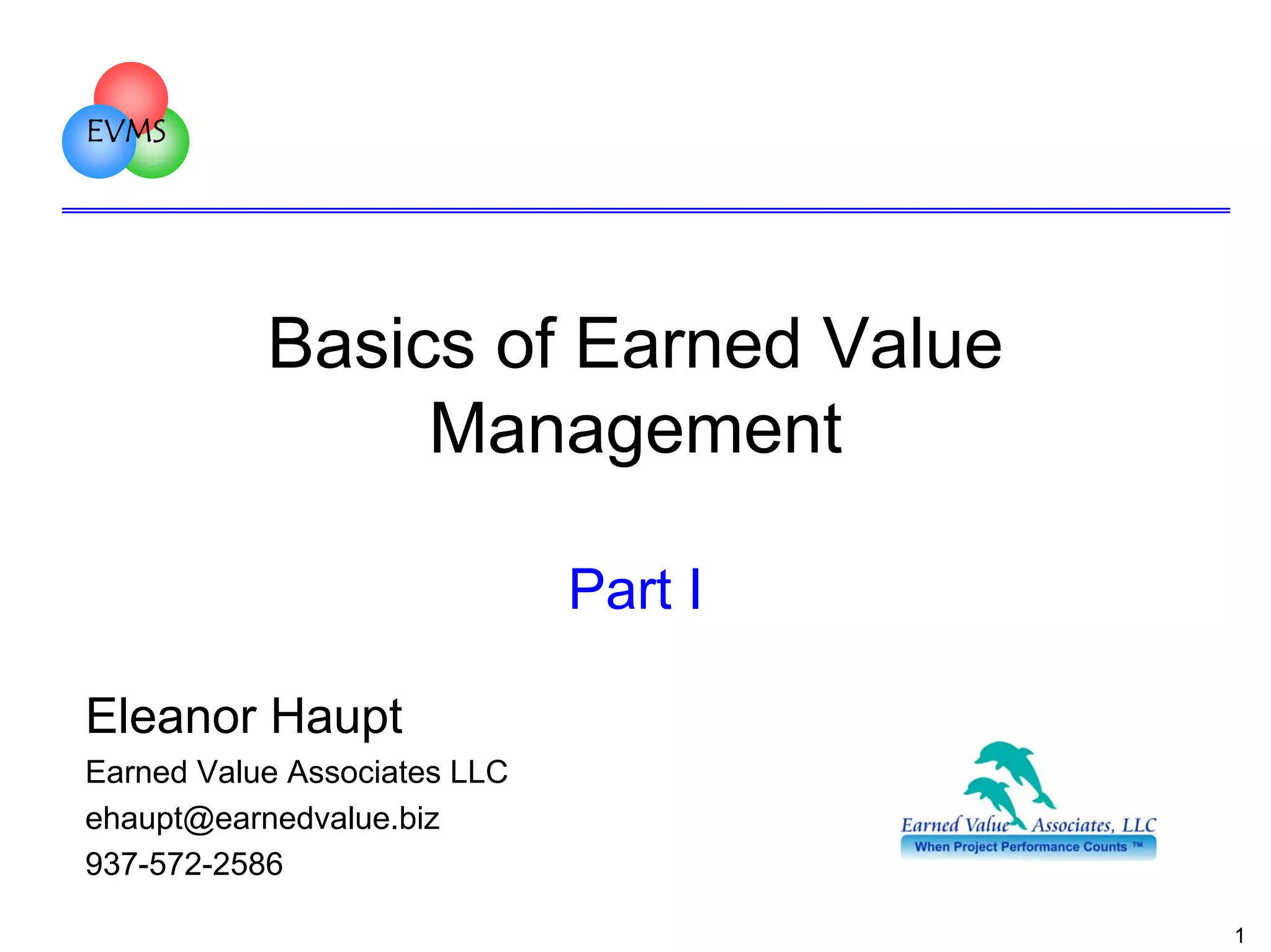 EVMS

Basics of Earned Value Management

Part I

Eleanor Haupt
Earned Value Associates LLC
ehaupt@earnedvalue.biz
937-572-2586

Earned Value Associates, LLC
When Project Performance Counts ™

1